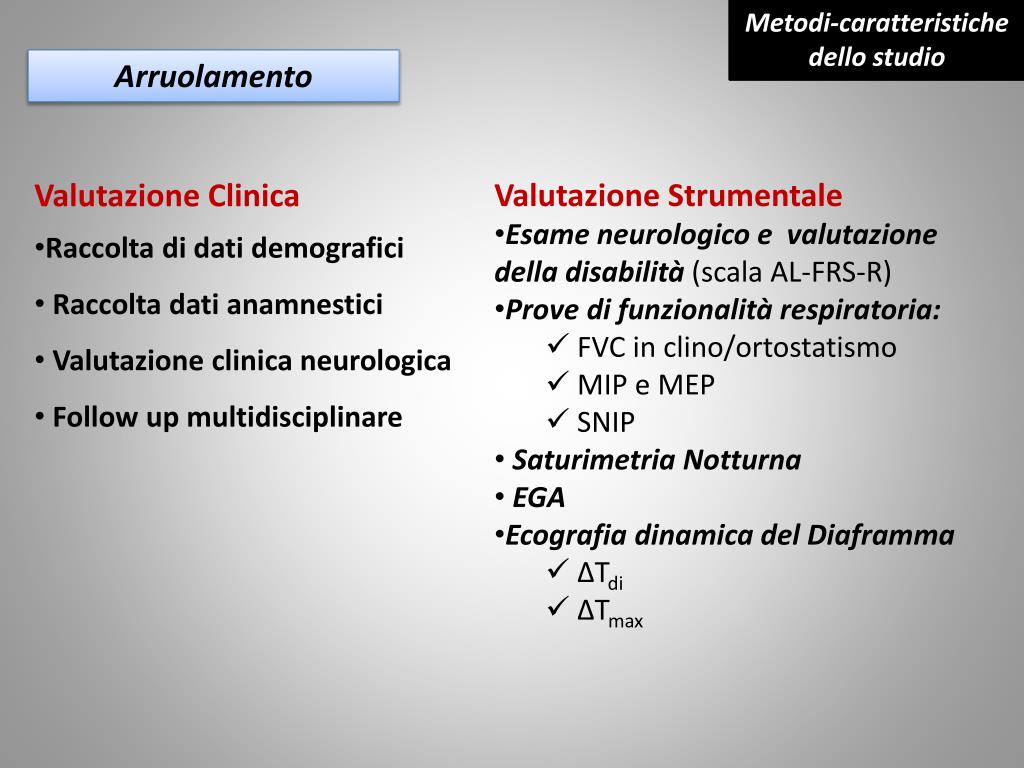 Metodi-caratteristiche dello studio

Arruolamento

Valutazione Clinica
•Raccolta di dati demografici
• Raccolta dati anamnestici
• Valutazione clinica neurologica
• Follow up multidisciplinare

Valutazione Strumentale
•Esame neurologico e valutazione della disabilità (scala AL-FRS-R)
•Prove di funzionalità respiratoria:
✓ FVC in clino/ortostatismo
✓ MIP e MEP
✓ SNIP
• Saturimetria Notturna
• EGA
•Ecografia dinamica del Diaframma
✓ $\Delta T_{di}$
✓ $\Delta T_{max}$